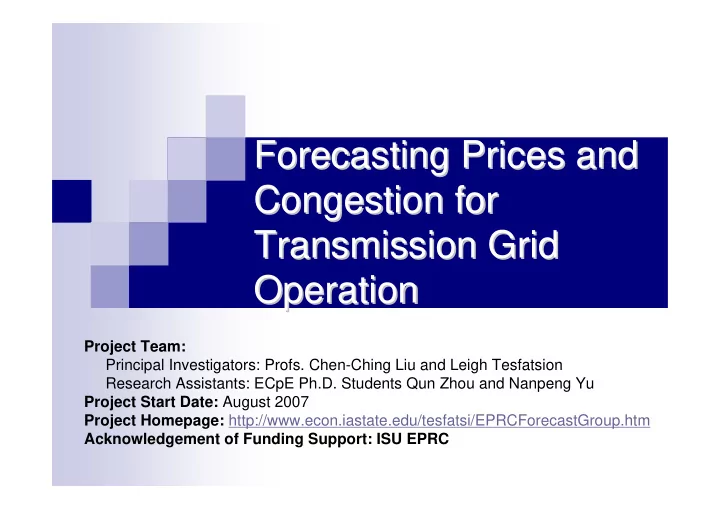 Forecasting Prices and Congestion for Transmission Grid Operation

Project Team:
Principal Investigators: Profs. Chen-Ching Liu and Leigh Tesfatsion
Research Assistants: ECpE Ph.D. Students Qun Zhou and Nanpeng Yu
Project Start Date: August 2007
Project Homepage: http://www.econ.iastate.edu/tesfatsi/EPRCForecastGroup.htm
Acknowledgement of Funding Support: ISU EPRC